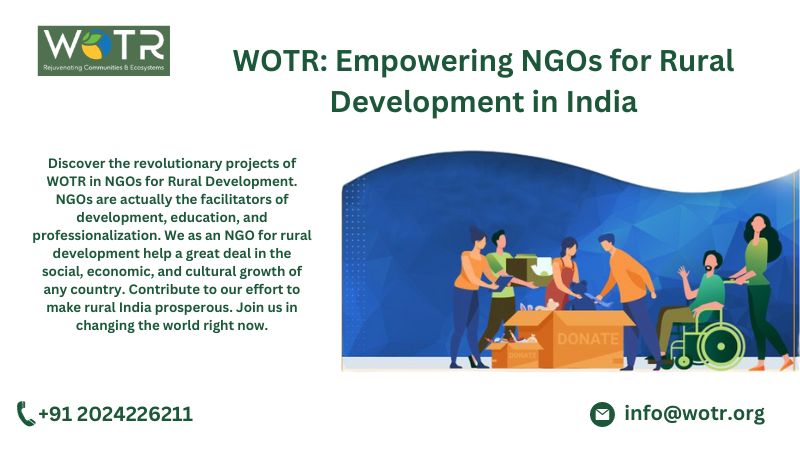 WOTR
Rejuvenating Communities & Ecosystems

WOTR: Empowering NGOs for Rural Development in India

Discover the revolutionary projects of WOTR in NGOs for Rural Development. NGOs are actually the facilitators of development, education, and professionalization. We as an NGO for rural development help a great deal in the social, economic, and cultural growth of any country. Contribute to our effort to make rural India prosperous. Join us in changing the world right now.

DONATE

DONATE

+91 2024226211

info@wotr.org